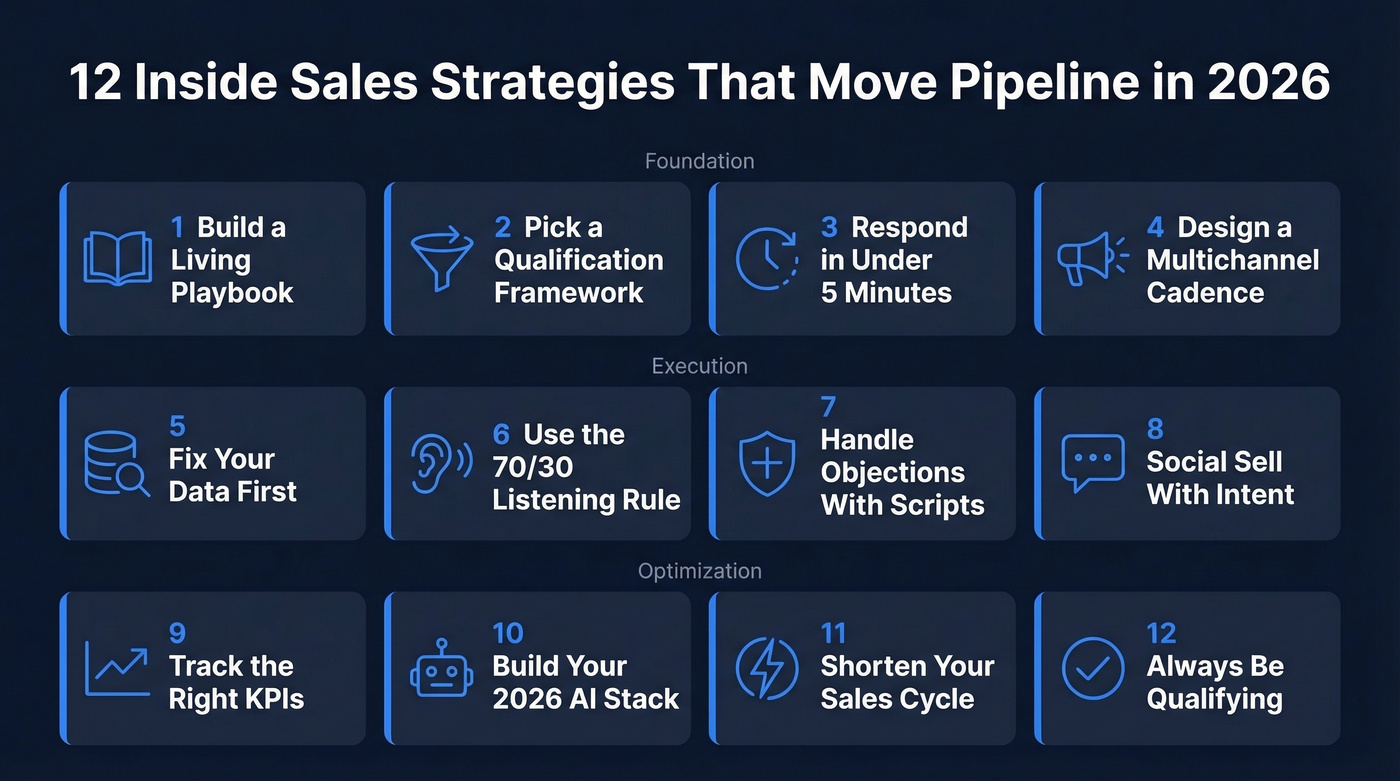 12 Inside Sales Strategies That Move Pipeline in 2026

Foundation

1 Build a Living Playbook

2 Pick a Qualification Framework

3 Respond in Under 5 Minutes

4 Design a Multichannel Cadence

Execution

5 Fix Your Data First

6 Use the 70/30 Listening Rule

7 Handle Objections With Scripts

8 Social Sell With Intent

Optimization

9 Track the Right KPIs

10 Build Your 2026 AI Stack

11 Shorten Your Sales Cycle

12 Always Be Qualifying